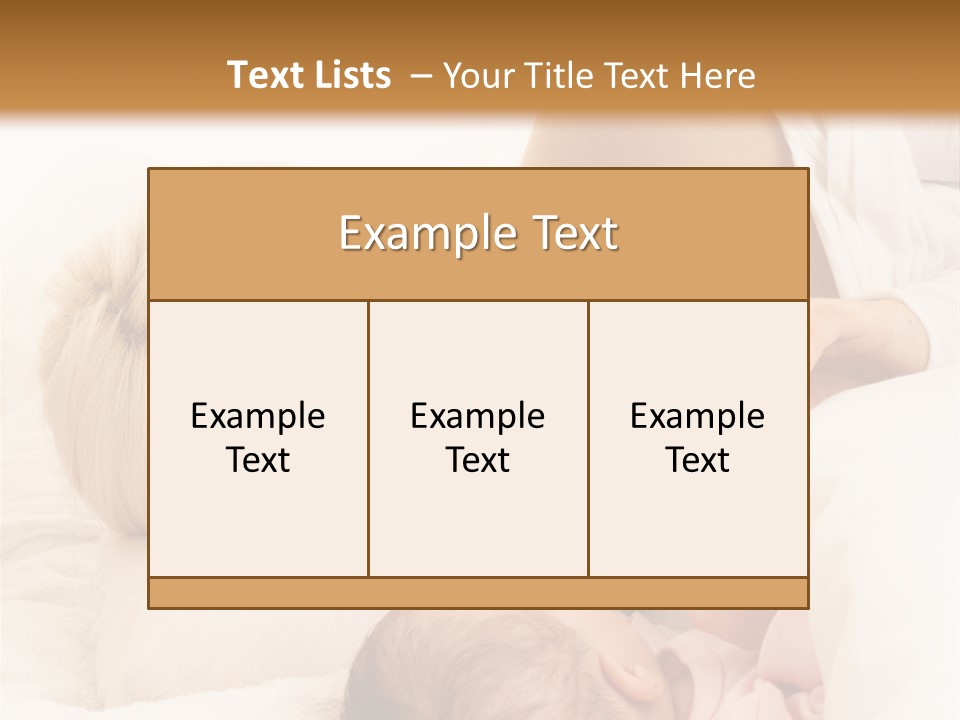 Text Lists – Your Title Text Here

Example Text

Example Text

Example Text

Example Text